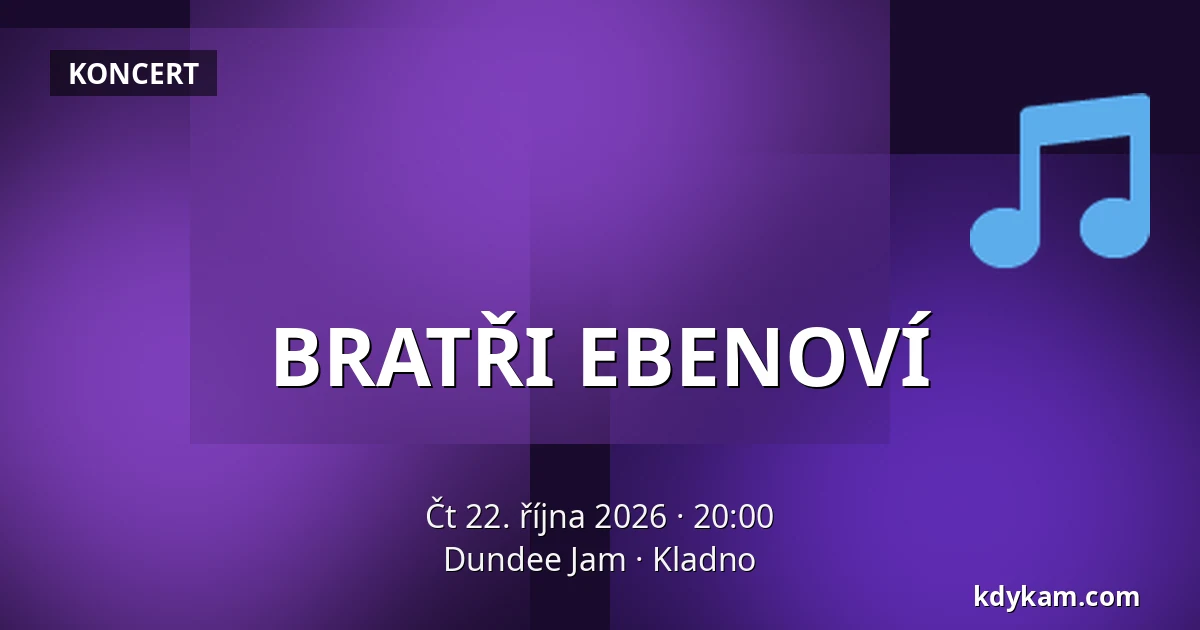 KONCERT

BRATŘI EBENOVÍ

Čt 22. října 2026 · 20:00
Dundee Jam · Kladno

kdykam.com